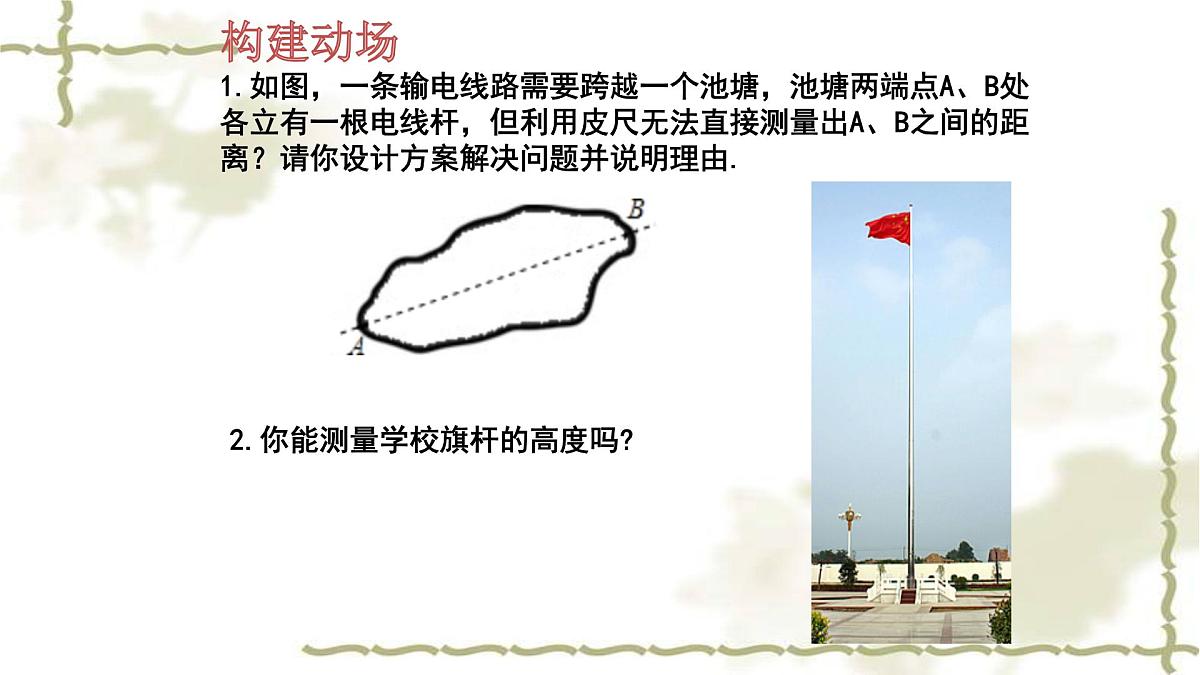 构建动场

1.如图，一条输电线路需要跨越一个池塘，池塘两端点A、B处各立有一根电线杆，但利用皮尺无法直接测量出A、B之间的距离？请你设计方案解决问题并说明理由.

B

A

2.你能测量学校旗杆的高度吗?